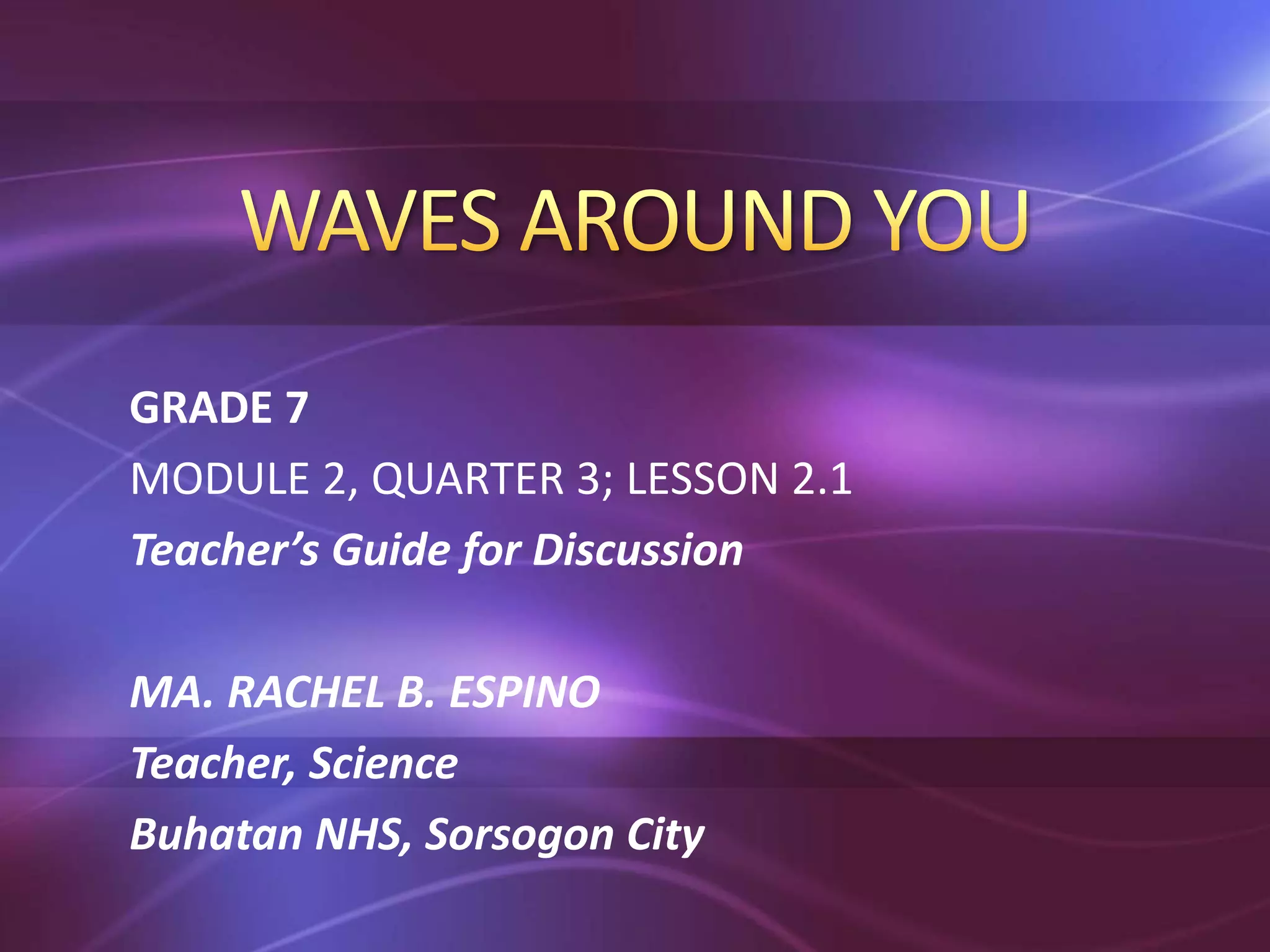 WAVES AROUND YOU

GRADE 7
MODULE 2, QUARTER 3; LESSON 2.1
Teacher's Guide for Discussion

MA. RACHEL B. ESPINO
Teacher, Science
Buhatan NHS, Sorsogon City